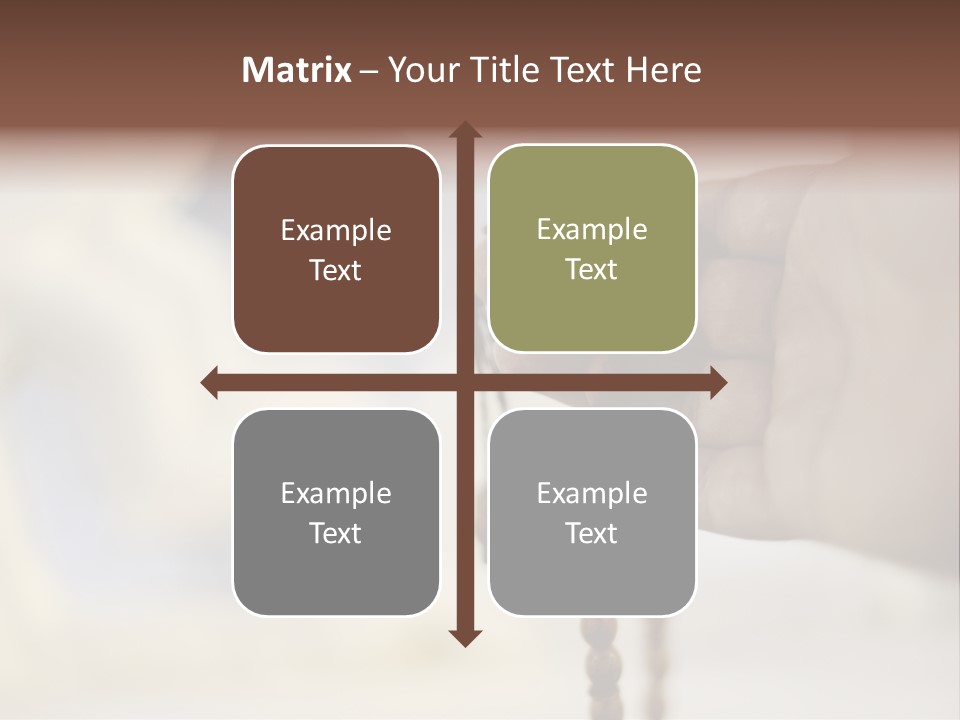 Matrix – Your Title Text Here

Example Text

Example Text

Example Text

Example Text